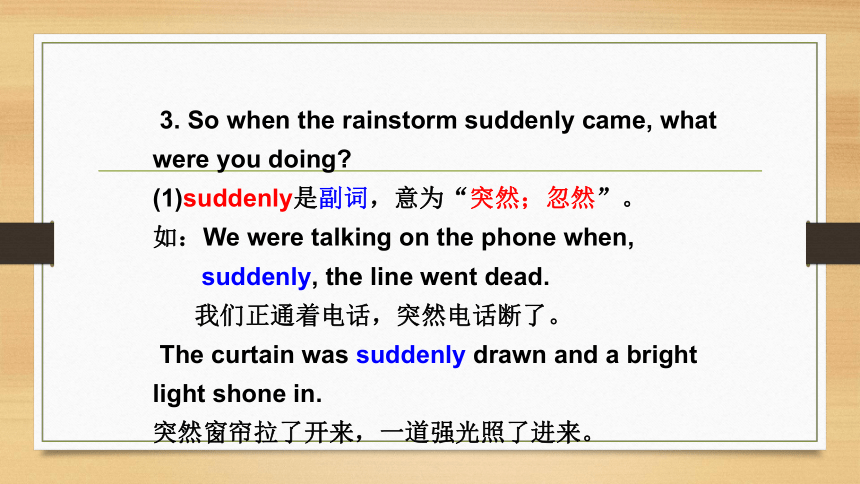 3. So when the rainstorm suddenly came, what were you doing?

(1)suddenly是副词，意为“突然；忽然”。

如：We were talking on the phone when, suddenly, the line went dead.

我们正通着电话，突然电话断了。

The curtain was suddenly drawn and a bright light shone in.

突然窗帘拉了开来，一道强光照了进来。